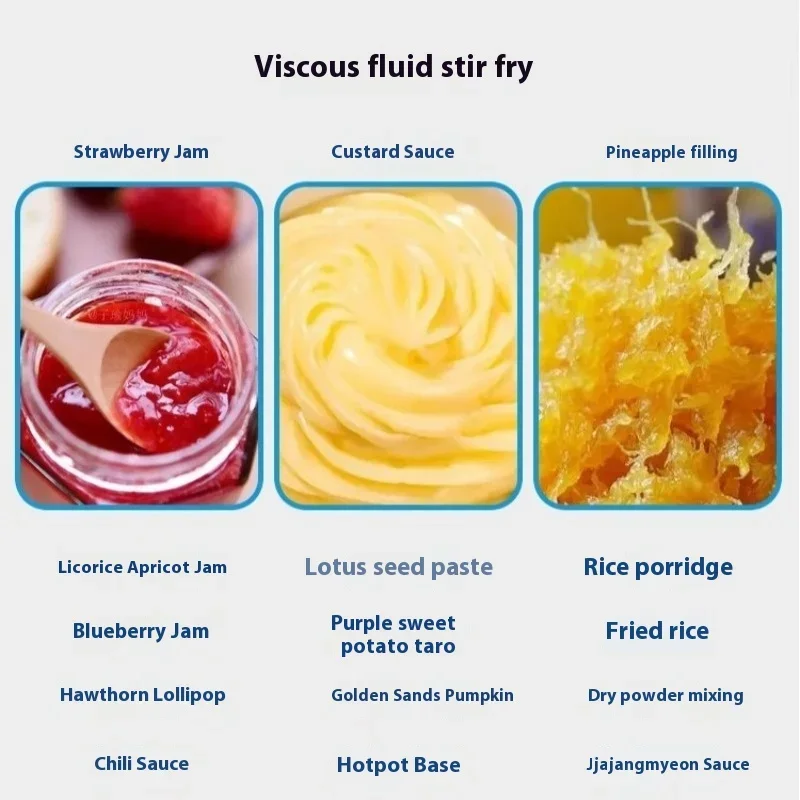 Viscous fluid stir fry

Strawberry Jam

Custard Sauce

Pineapple filling

Licorice Apricot Jam

Lotus seed paste

Rice porridge

Blueberry Jam

Purple sweet potato taro

Fried rice

Hawthorn Lollipop

Golden Sands Pumpkin

Dry powder mixing

Chili Sauce

Hotpot Base

Jjajangmyeon Sauce